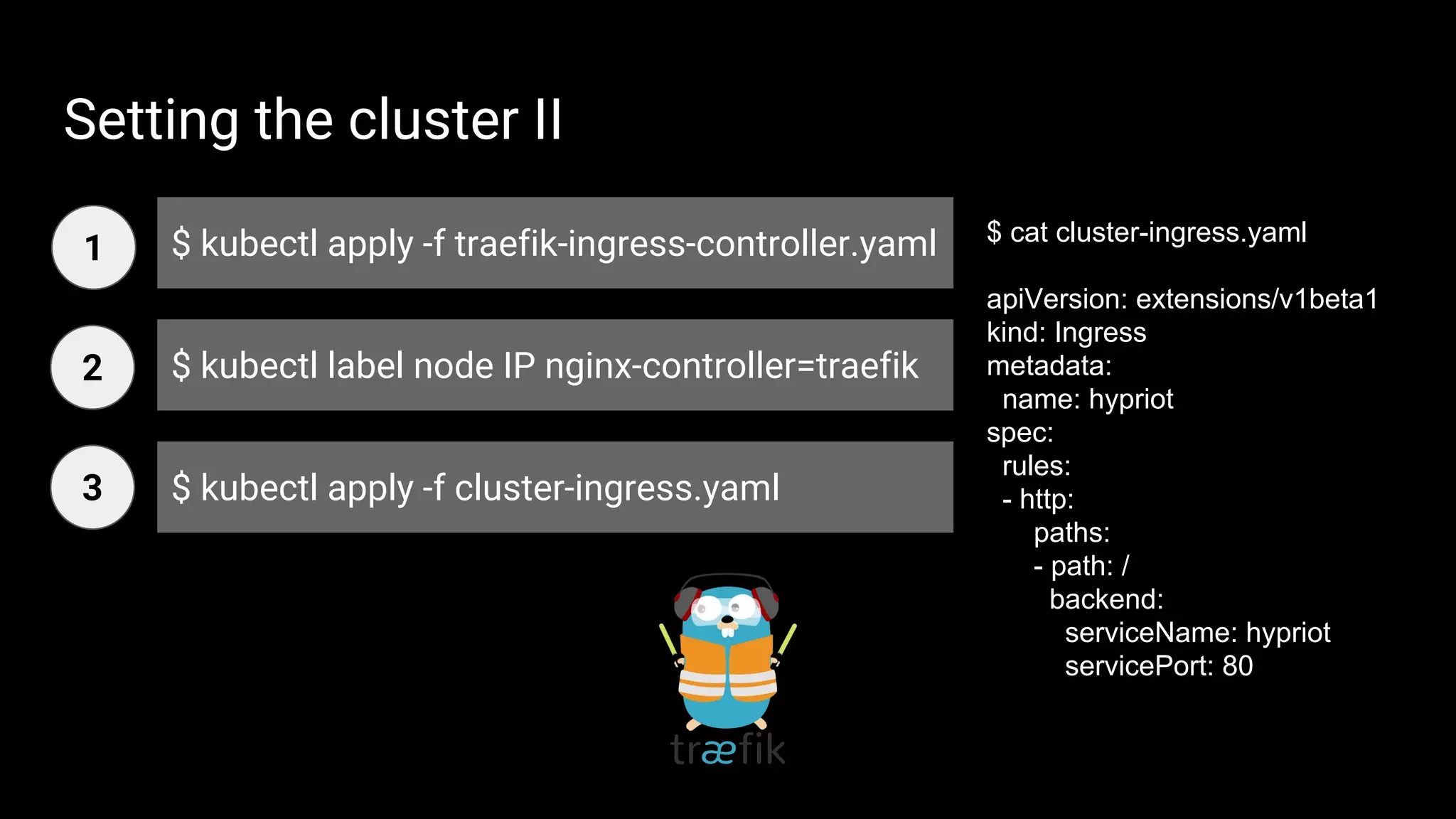 Setting the cluster II

1
$ kubectl apply -f traefik-ingress-controller.yaml

2
$ kubectl label node IP nginx-controller=traefik

3
$ kubectl apply -f cluster-ingress.yaml

træfik

$ cat cluster-ingress.yaml

apiVersion: extensions/v1beta1
kind: Ingress
metadata:
  name: hypriot
spec:
  rules:
  - http:
      paths:
      - path: /
        backend:
          serviceName: hypriot
          servicePort: 80